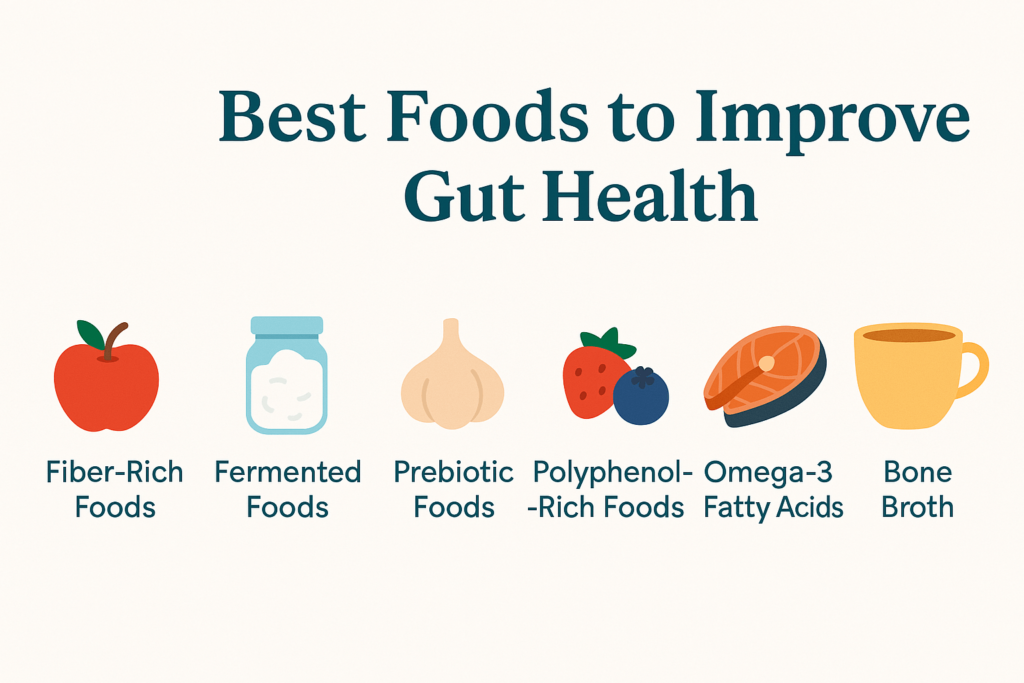 Best Foods to Improve Gut Health

Fiber-Rich Foods

Fermented Foods

Prebiotic Foods

Polyphenol- -Rich Foods

Omega-3 Fatty Acids

Bone Broth